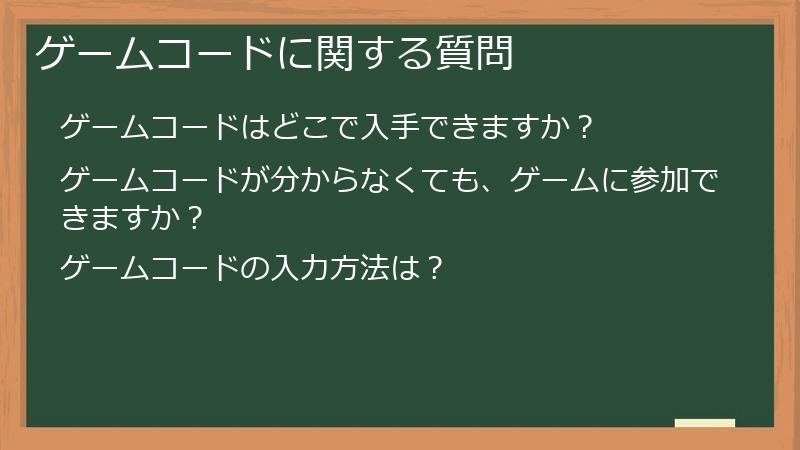 ゲームコードに関する質問

ゲームコードはどこで入手できますか？

ゲームコードが分からなくても、ゲームに参加できますか？

ゲームコードの入力方法は？